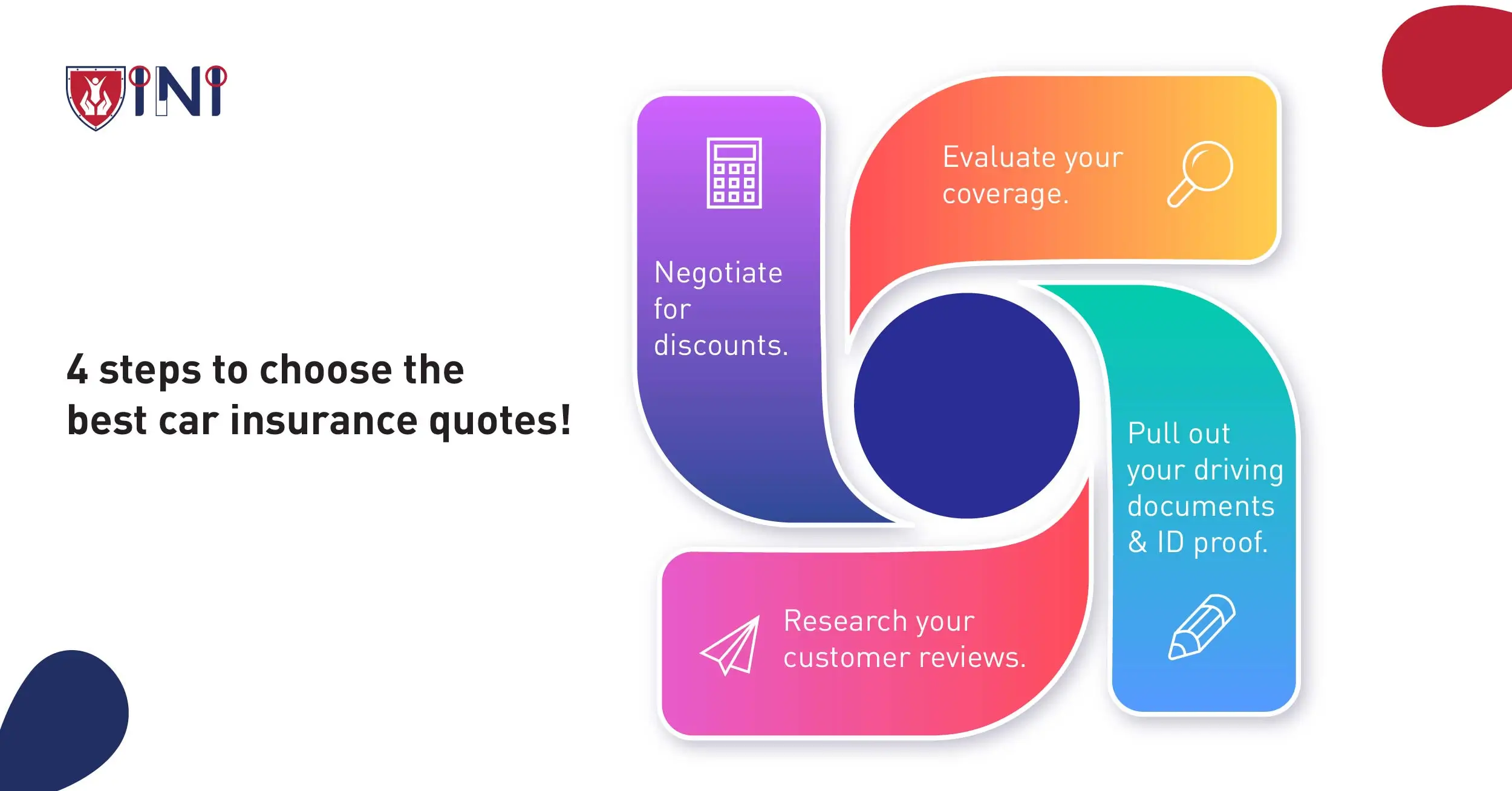 INI

4 steps to choose the best car insurance quotes!

Negotiate for discounts.

Evaluate your coverage.

Pull out your driving documents & ID proof.

Research your customer reviews.